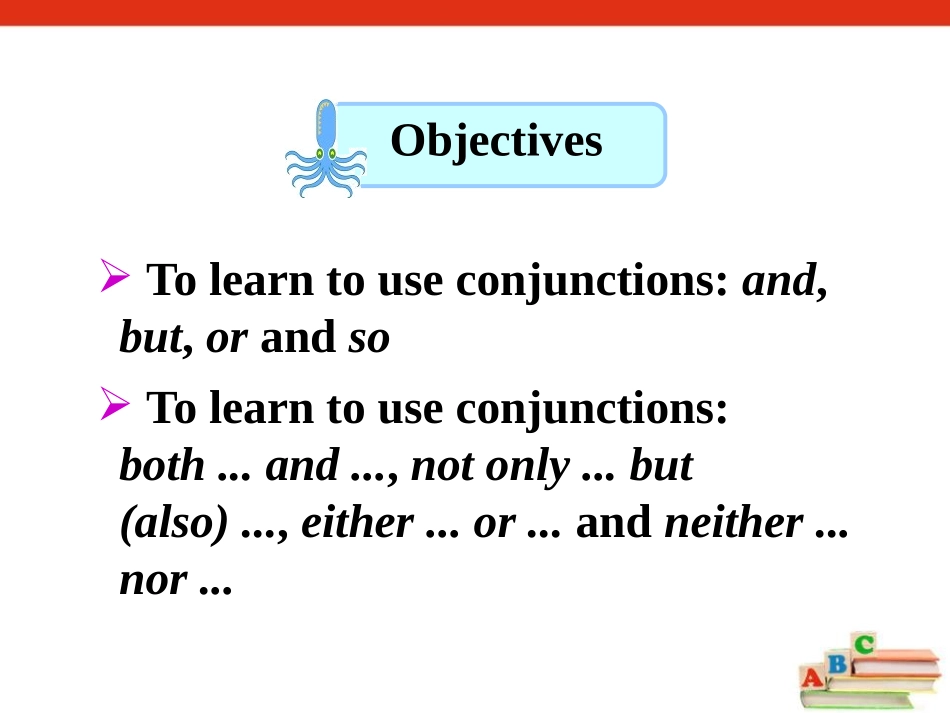 Objectives

➢ To learn to use conjunctions: and, but, or and so

➢ To learn to use conjunctions: both ... and ..., not only ... but (also) ..., either ... or ... and neither ... nor ...

A B C